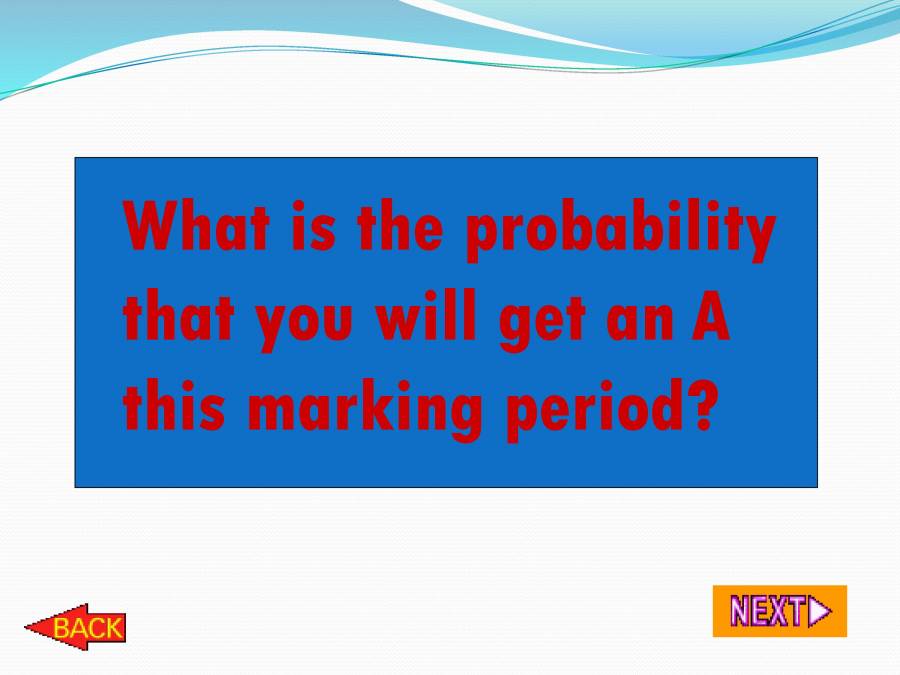 What is the probability that you will get an A this marking period?

BACK

NEXT